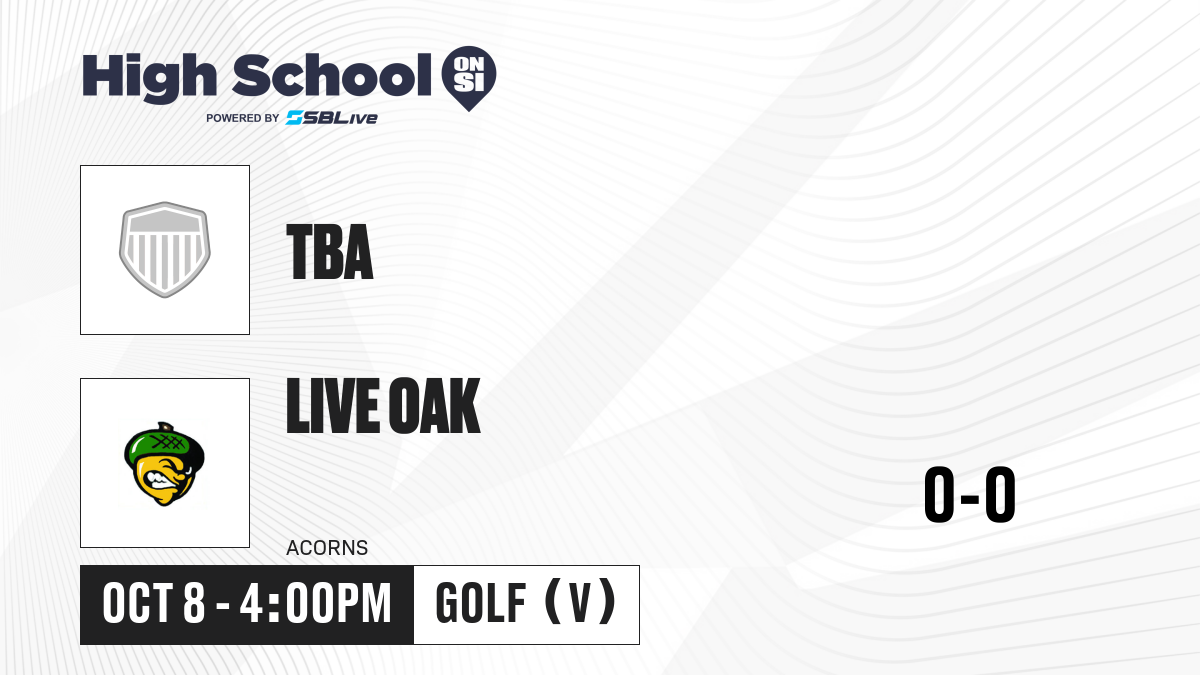 High School ON SI
POWERED BY SBLive

TBA

LIVE OAK
ACORNS

0-0

OCT 8 - 4:00PM
GOLF (V)